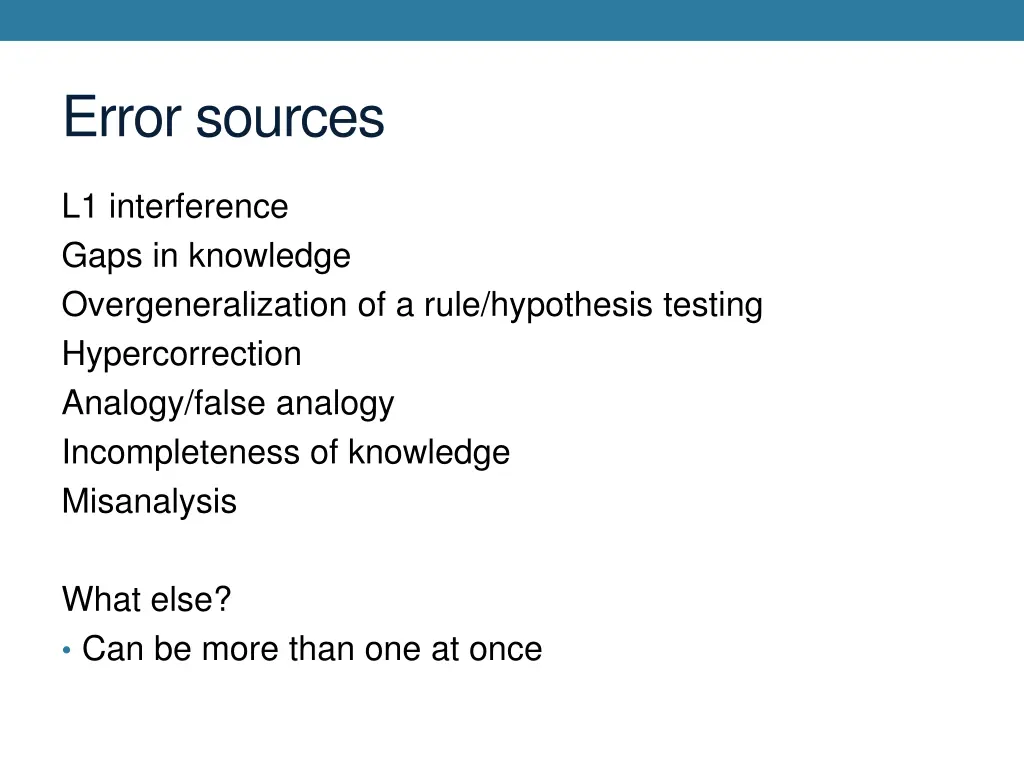 Error sources

L1 interference
Gaps in knowledge
Overgeneralization of a rule/hypothesis testing
Hypercorrection
Analogy/false analogy
Incompleteness of knowledge
Misanalysis

What else?
• Can be more than one at once